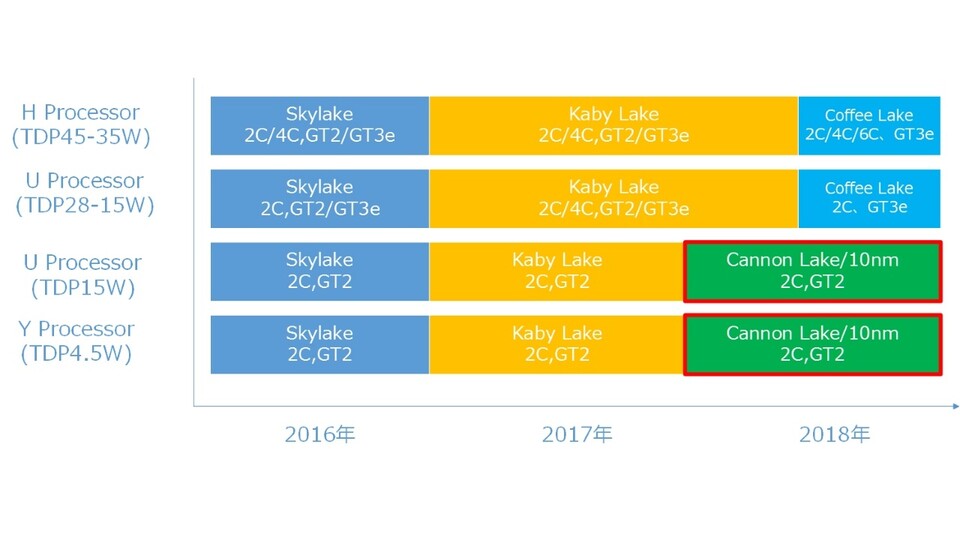 H Processor
(TDP45-35W)

Skylake
2C/4C,GT2/GT3e

Kaby Lake
2C/4C,GT2/GT3e

Coffee Lake
2C/4C/6C、GT3e

U Processor
(TDP28-15W)

Skylake
2C,GT2/GT3e

Kaby Lake
2C/4C,GT2/GT3e

Coffee Lake
2C、GT3e

U Processor
(TDP15W)

Skylake
2C,GT2

Kaby Lake
2C,GT2

Cannon Lake/10nm
2C,GT2

Y Processor
(TDP4.5W)

Skylake
2C,GT2

Kaby Lake
2C,GT2

Cannon Lake/10nm
2C,GT2

2016年

2017年

2018年